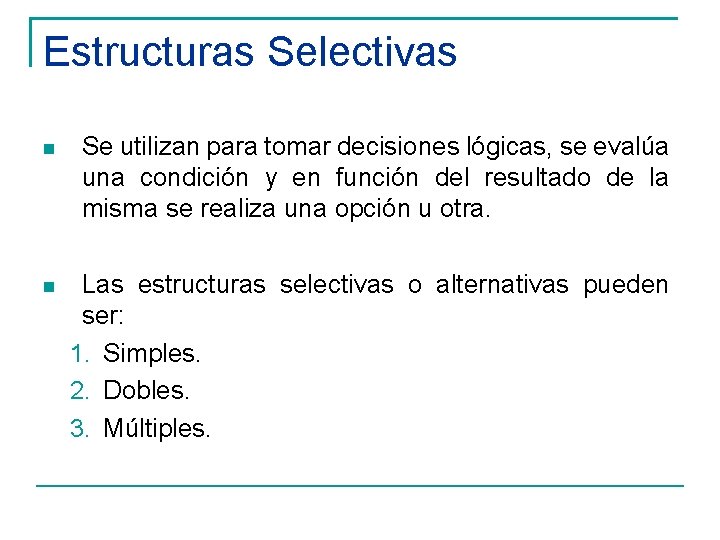 Estructuras Selectivas

Se utilizan para tomar decisiones lógicas, se evalúa una condición y en función del resultado de la misma se realiza una opción u otra.

Las estructuras selectivas o alternativas pueden ser:
1. Simples.
2. Dobles.
3. Múltiples.